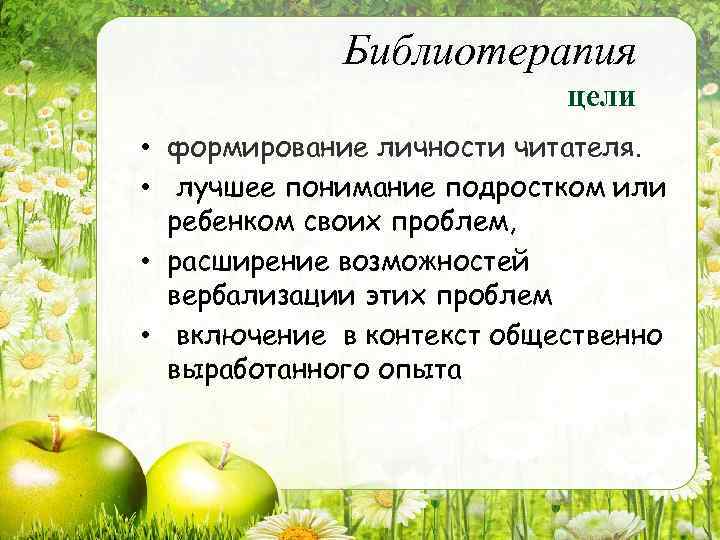 Библиотерапия
цели

• формирование личности читателя.
• лучшее понимание подростком или ребенком своих проблем,
• расширение возможностей вербализации этих проблем
• включение в контекст общественно выработанного опыта